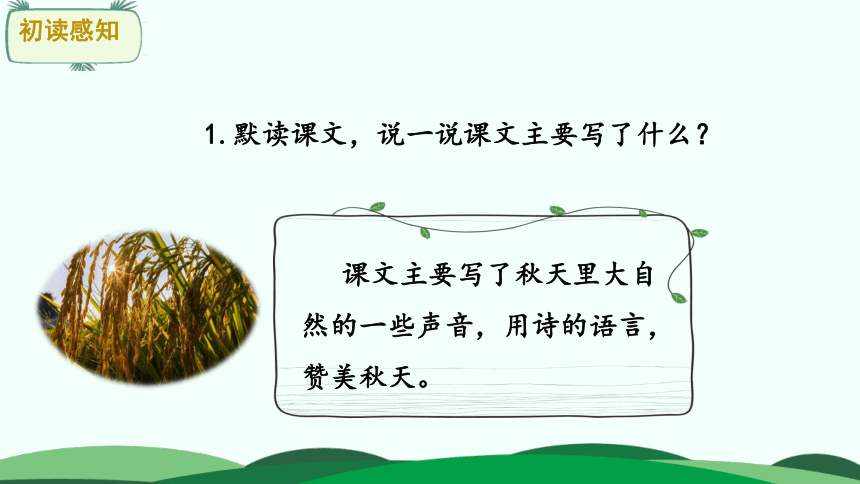 初读感知

1. 默读课文，说一说课文主要写了什么？

课文主要写了秋天里大自然的一些声音，用诗的语言，赞美秋天。